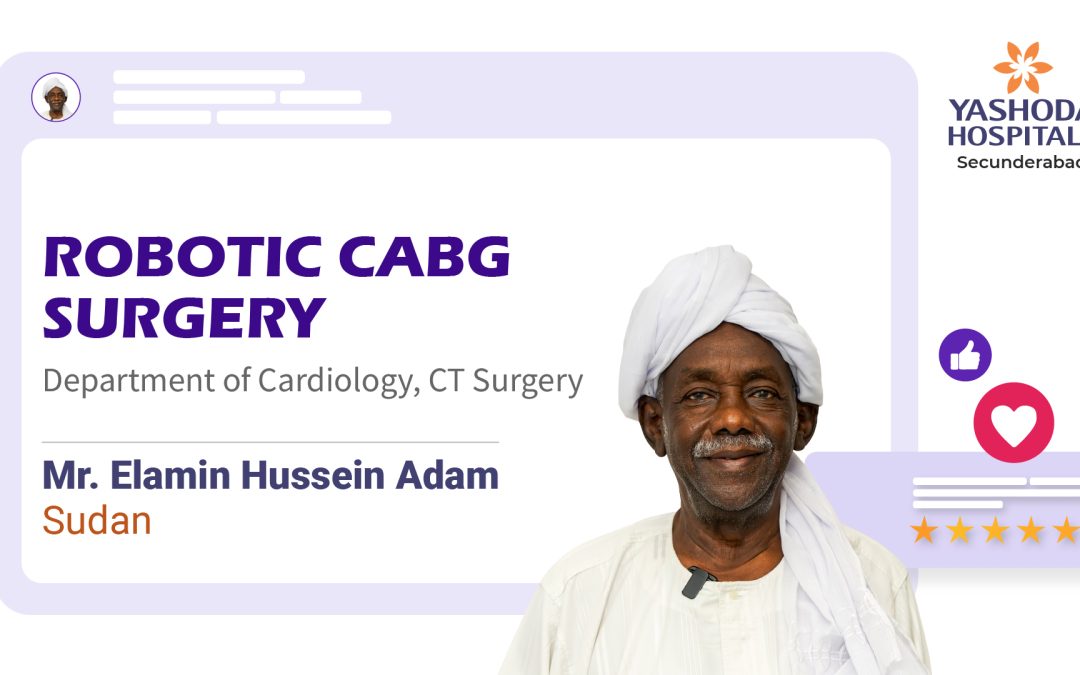 YASHODA
HOSPITAL
Secunderabad

ROBOTIC CABG SURGERY

Department of Cardiology, CT Surgery

Mr. Elamin Hussein Adam
Sudan